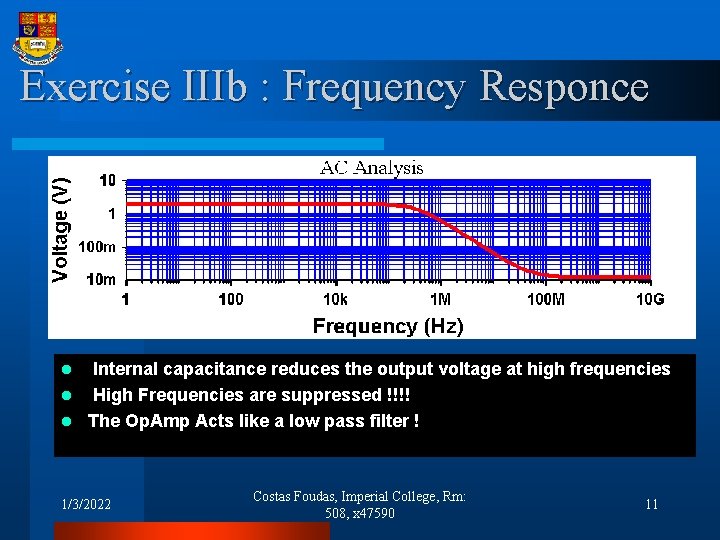 Exercise IIIb : Frequency Responce

AC Analysis

Voltage (V)

10
1
100m
10m

1
100
10k
1M
100M
10G

Frequency (Hz)

- Internal capacitance reduces the output voltage at high frequencies
- High Frequencies are suppressed !!!!
- The OpAmp Acts like a low pass filter !

1/3/2022

Costas Foudas, Imperial College, Rm: 508, x47590

11